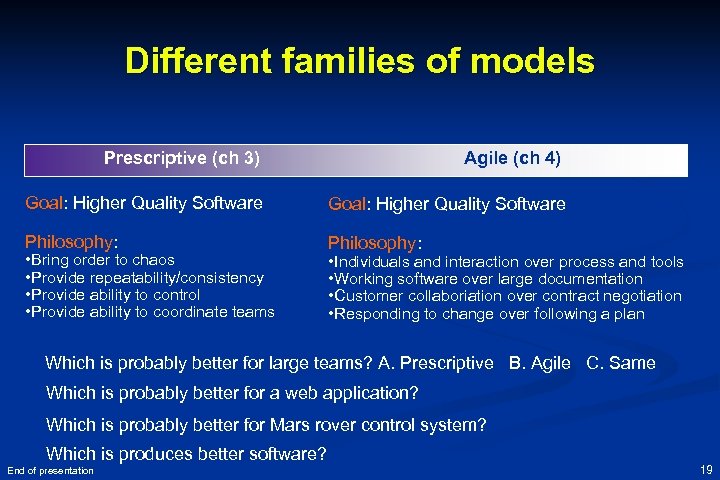 Different families of models

Prescriptive (ch 3)

Goal: Higher Quality Software

Philosophy:
•Bring order to chaos
•Provide repeatability/consistency
•Provide ability to control
•Provide ability to coordinate teams

Agile (ch 4)

Goal: Higher Quality Software

Philosophy:
•Individuals and interaction over process and tools
•Working software over large documentation
•Customer collaboriation over contract negotiation
•Responding to change over following a plan

Which is probably better for large teams? A. Prescriptive B. Agile C. Same

Which is probably better for a web application?

Which is probably better for Mars rover control system?

Which is produces better software?

End of presentation

19